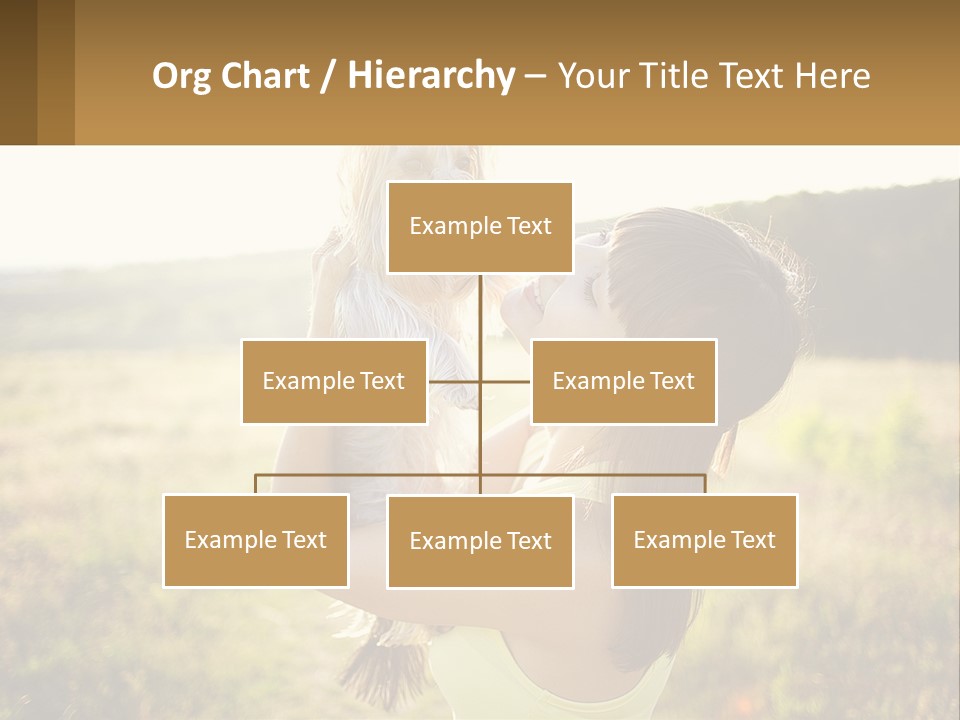 Org Chart / Hierarchy – Your Title Text Here

Example Text

Example Text

Example Text

Example Text

Example Text

Example Text